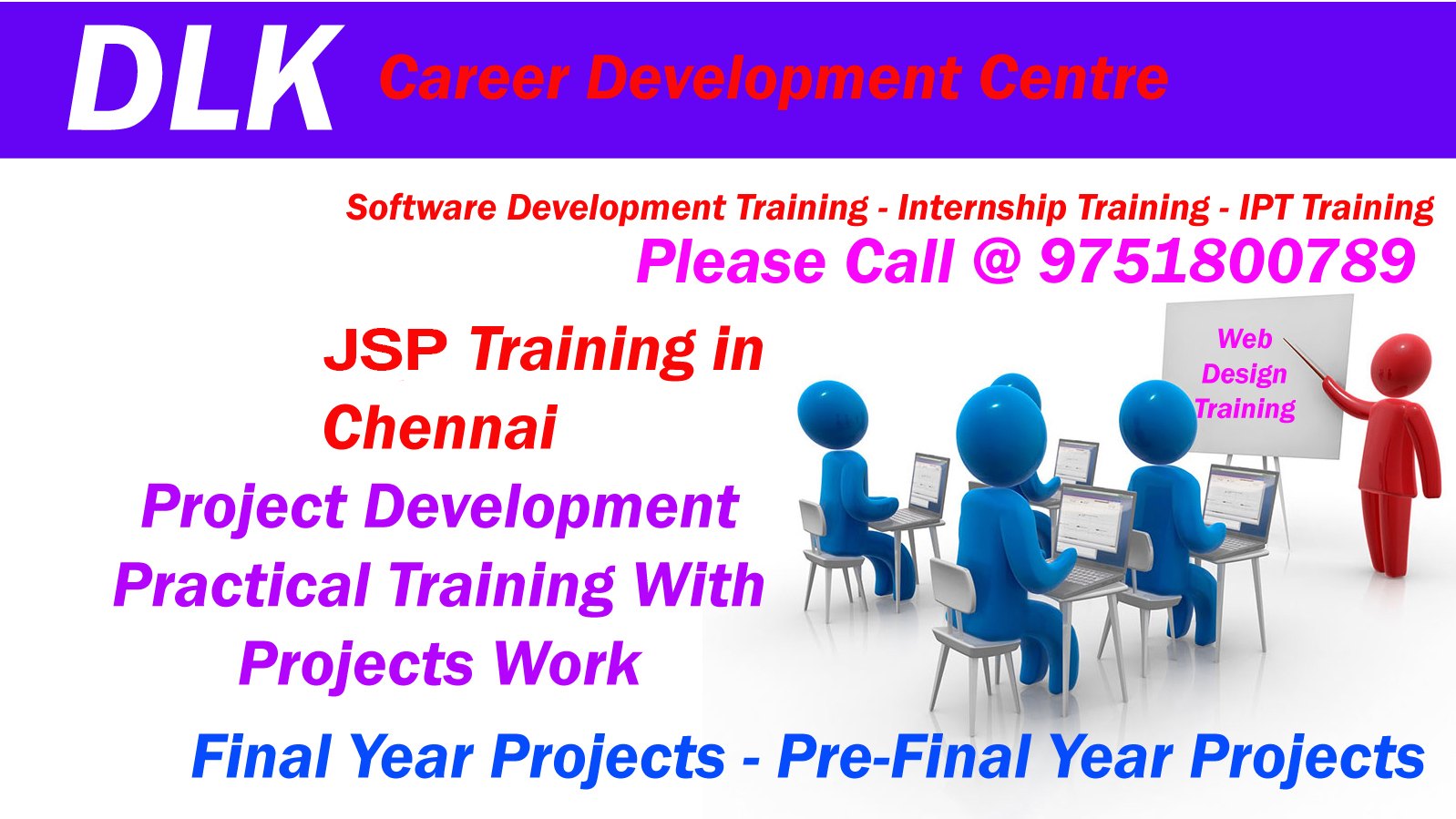 DLK Career Development Centre

Software Development Training - Internship Training - IPT Training

Please Call @ 9751800789

JSP Training in Chennai

Project Development

Practical Training With Projects Work

Web Design Training

Final Year Projects - Pre-Final Year Projects